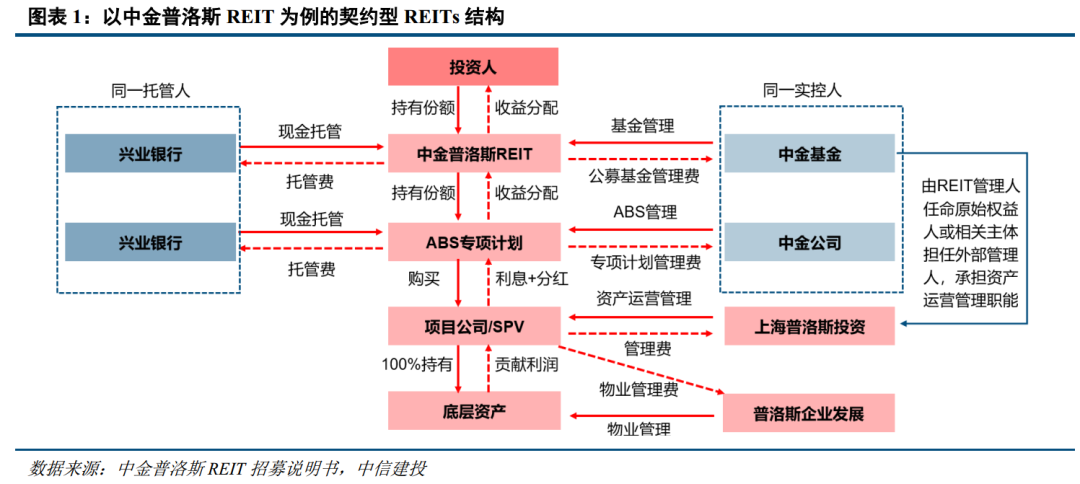 图表 1：以中金普洛斯 REIT 为例的契约型 REITs 结构

同一托管人

兴业银行

兴业银行

现金托管

托管费

现金托管

托管费

投资人

持有份额

收益分配

中金普洛斯REIT

持有份额

收益分配

ABS专项计划

购买

利息+分红

项目公司/SPV

100%持有

贡献利润

底层资产

基金管理

公募基金管理费

ABS管理

专项计划管理费

资产运营管理

管理费

物业管理费

物业管理

同一实控人

中金基金

中金公司

上海普洛斯投资

普洛斯企业发展

由REIT管理人任命原始权益人或相关主体担任外部管理人，承担资产运营管理职能

数据来源：中金普洛斯 REIT 招募说明书，中信建投